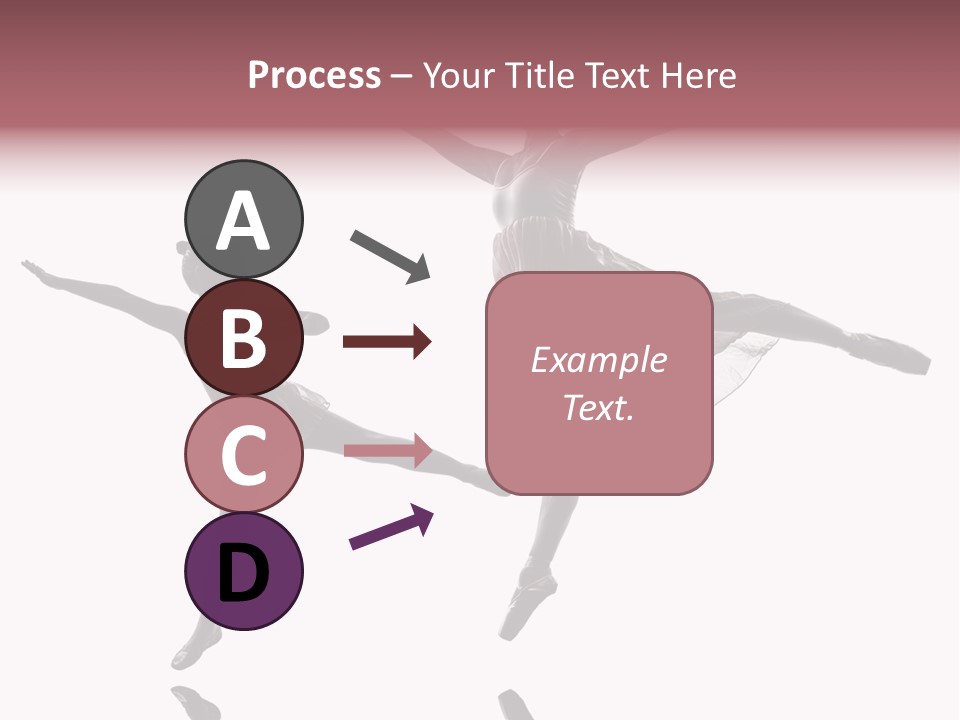 Process – Your Title Text Here

A

B

C

D

Example Text.